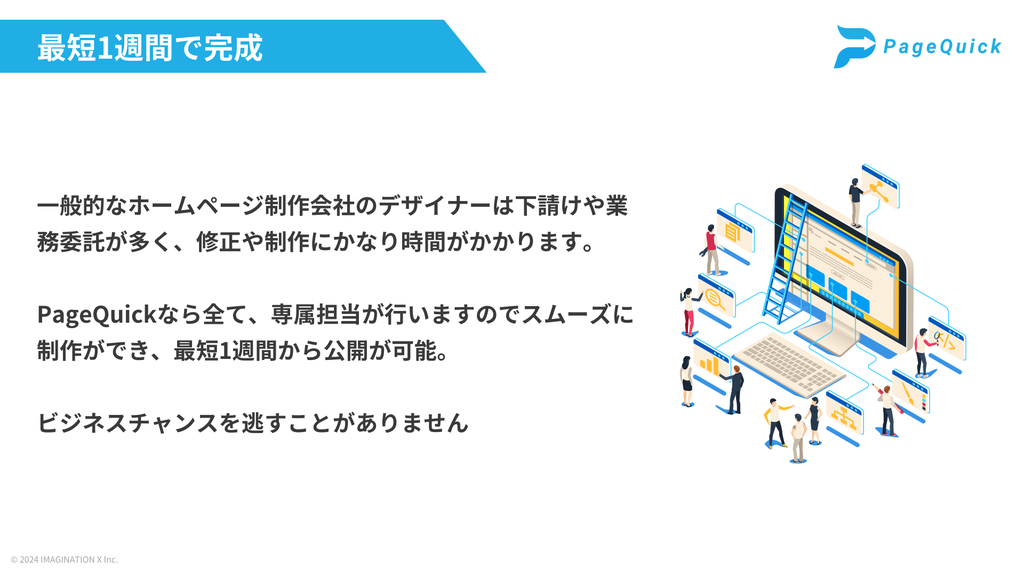 最短1週間で完成

PageQuick

一般的なホームページ制作会社のデザイナーは下請けや業務委託が多く、修正や制作にかなり時間がかかります。

PageQuickなら全て、専属担当が行いますのでスムーズに制作ができ、最短1週間から公開が可能。

ビジネスチャンスを逃すことがありません

© 2024 IMAGINATION X Inc.